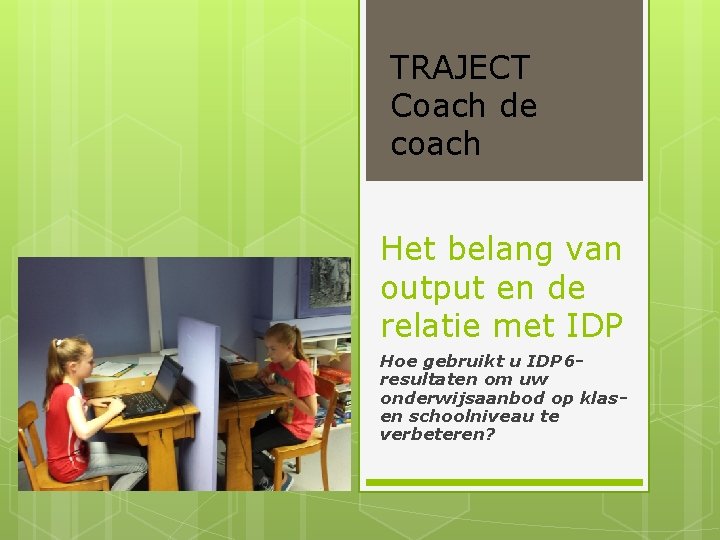 TRAJECT
Coach de coach

Het belang van output en de relatie met IDP

Hoe gebruikt u IDP6-resultaten om uw onderwijsaanbod op klas- en schoolniveau te verbeteren?